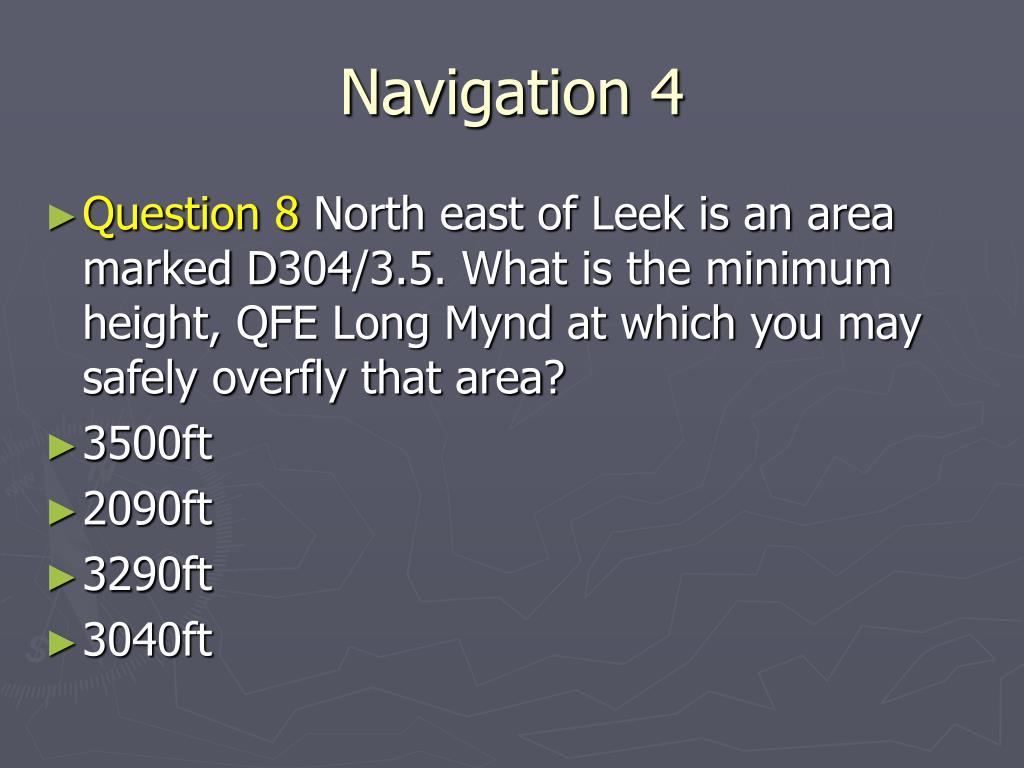 Navigation 4

► Question 8 North east of Leek is an area marked D304/3.5. What is the minimum height, QFE Long Mynd at which you may safely overfly that area?
► 3500ft
► 2090ft
► 3290ft
► 3040ft